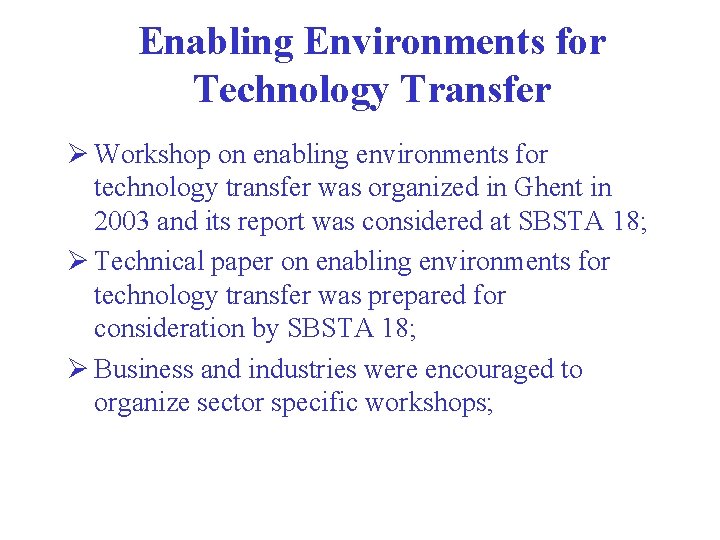 Enabling Environments for Technology Transfer

➢ Workshop on enabling environments for technology transfer was organized in Ghent in 2003 and its report was considered at SBSTA 18;

➢ Technical paper on enabling environments for technology transfer was prepared for consideration by SBSTA 18;

➢ Business and industries were encouraged to organize sector specific workshops;